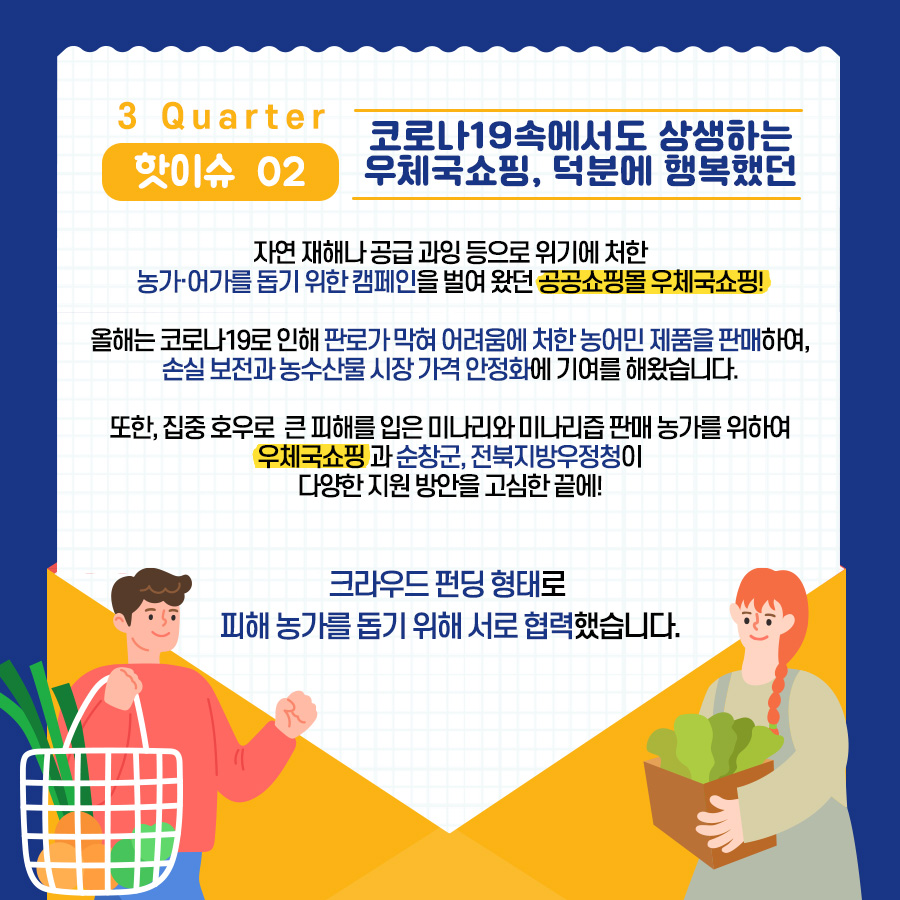 3 Quarter
핫이슈 02

코로나19속에서도 상생하는 우체국쇼핑, 덕분에 행복했던

자연 재해나 공급 과잉 등으로 위기에 처한 농가·어가를 돕기 위한 캠페인을 벌여 왔던 공공쇼핑몰 우체국쇼핑!

올해는 코로나19로 인해 판로가 막혀 어려움에 처한 농어민 제품을 판매하여, 손실 보전과 농수산물 시장 가격 안정화에 기여를 해왔습니다.

또한, 집중 호우로 큰 피해를 입은 미나리와 미나리즙 판매 농가를 위하여 우체국쇼핑 과 순창군, 전북지방우정청이 다양한 지원 방안을 고심한 끝에!

크라우드 펀딩 형태로
피해 농가를 돕기 위해 서로 협력했습니다.